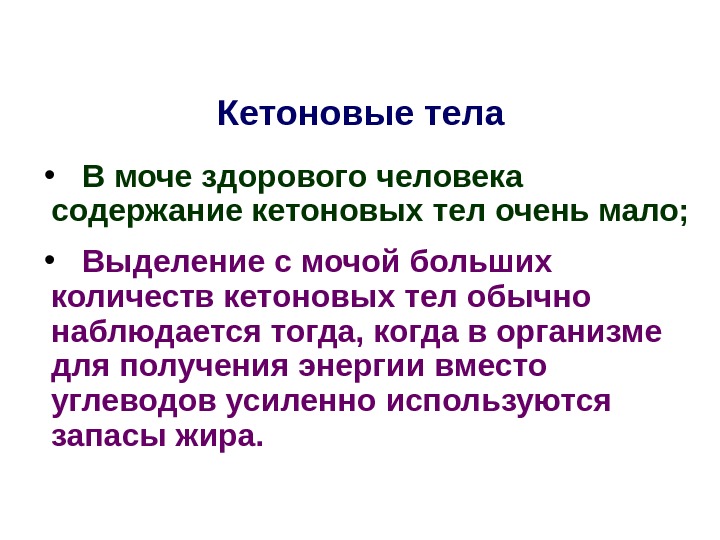 Кетоновые тела

• В моче здорового человека содержание кетоновых тел очень мало;

• Выделение с мочой больших количеств кетоновых тел обычно наблюдается тогда, когда в организме для получения энергии вместо углеводов усиленно используются запасы жира.